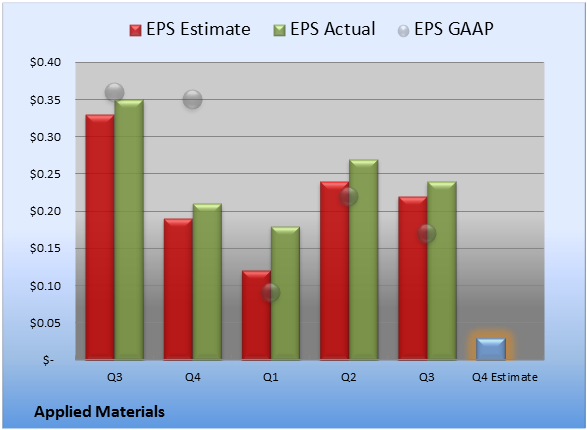 EPS Estimate EPS Actual EPS GAAP

$0.40
$0.35
$0.30
$0.25
$0.20
$0.15
$0.10
$0.05
$-

Q3 Q4 Q1 Q2 Q3 Q4 Estimate

Applied Materials